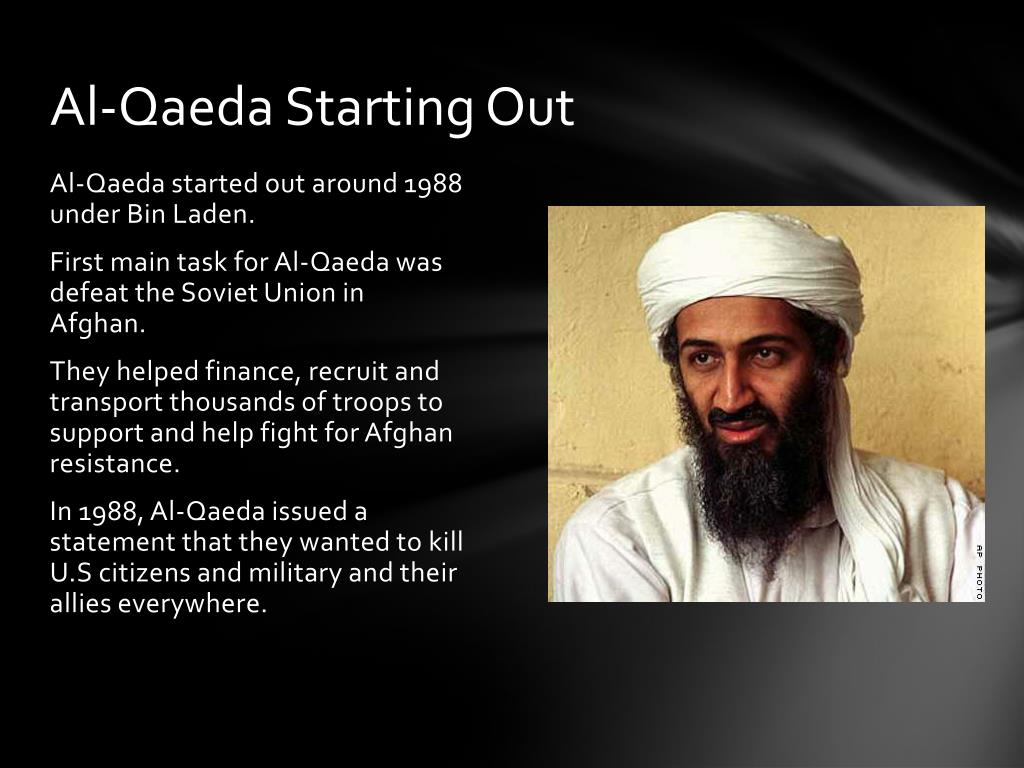 Al-Qaeda Starting Out

Al-Qaeda started out around 1988 under Bin Laden.

First main task for Al-Qaeda was defeat the Soviet Union in Afghan.

They helped finance, recruit and transport thousands of troops to support and help fight for Afghan resistance.

In 1988, Al-Qaeda issued a statement that they wanted to kill U.S citizens and military and their allies everywhere.

AP PHOTO